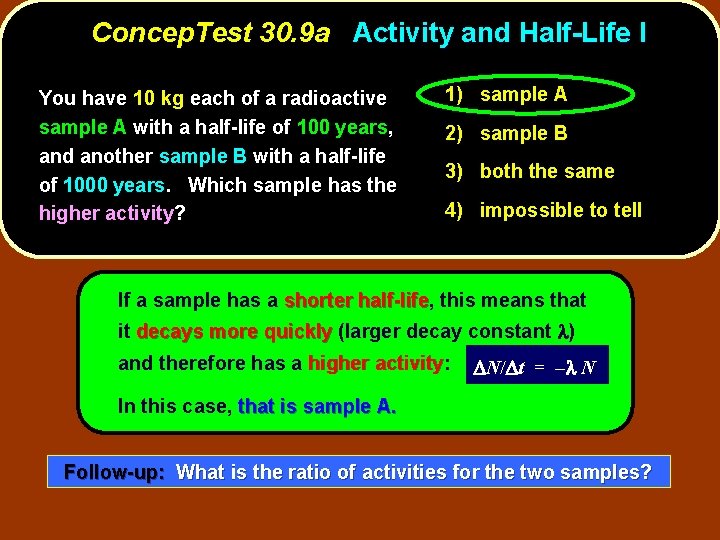 ConcepTest 30.9a Activity and Half-Life I

You have 10 kg each of a radioactive sample A with a half-life of 100 years, and another sample B with a half-life of 1000 years. Which sample has the higher activity?

1) sample A

2) sample B

3) both the same

4) impossible to tell

If a sample has a shorter half-life, this means that it decays more quickly (larger decay constant $\lambda$) and therefore has a higher activity: $\Delta N/\Delta t = -\lambda N$

In this case, that is sample A.

Follow-up: What is the ratio of activities for the two samples?